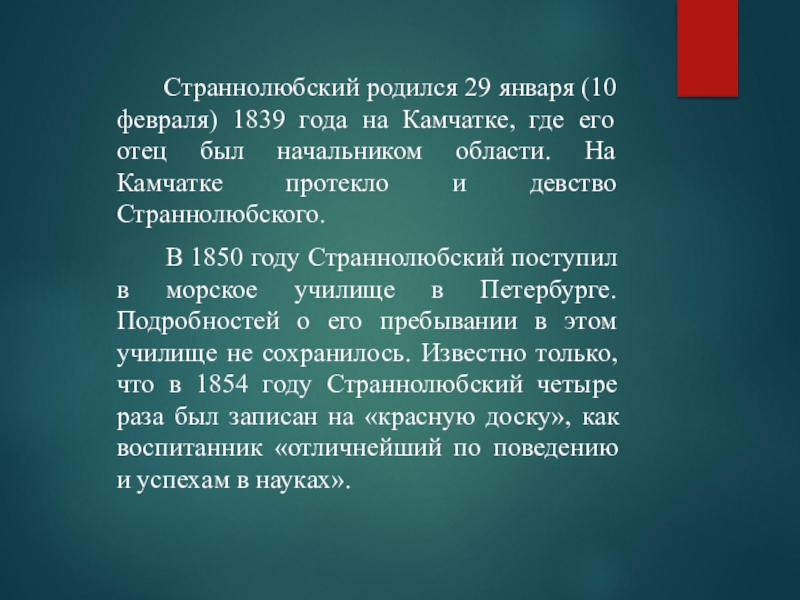 Страннолюбский родился 29 января (10 февраля) 1839 года на Камчатке, где его отец был начальником области. На Камчатке протекло и девство Страннолюбского.

В 1850 году Страннолюбский поступил в морское училище в Петербурге. Подробностей о его пребывании в этом училище не сохранилось. Известно только, что в 1854 году Страннолюбский четыре раза был записан на «красную доску», как воспитанник «отличнейший по поведению и успехам в науках».